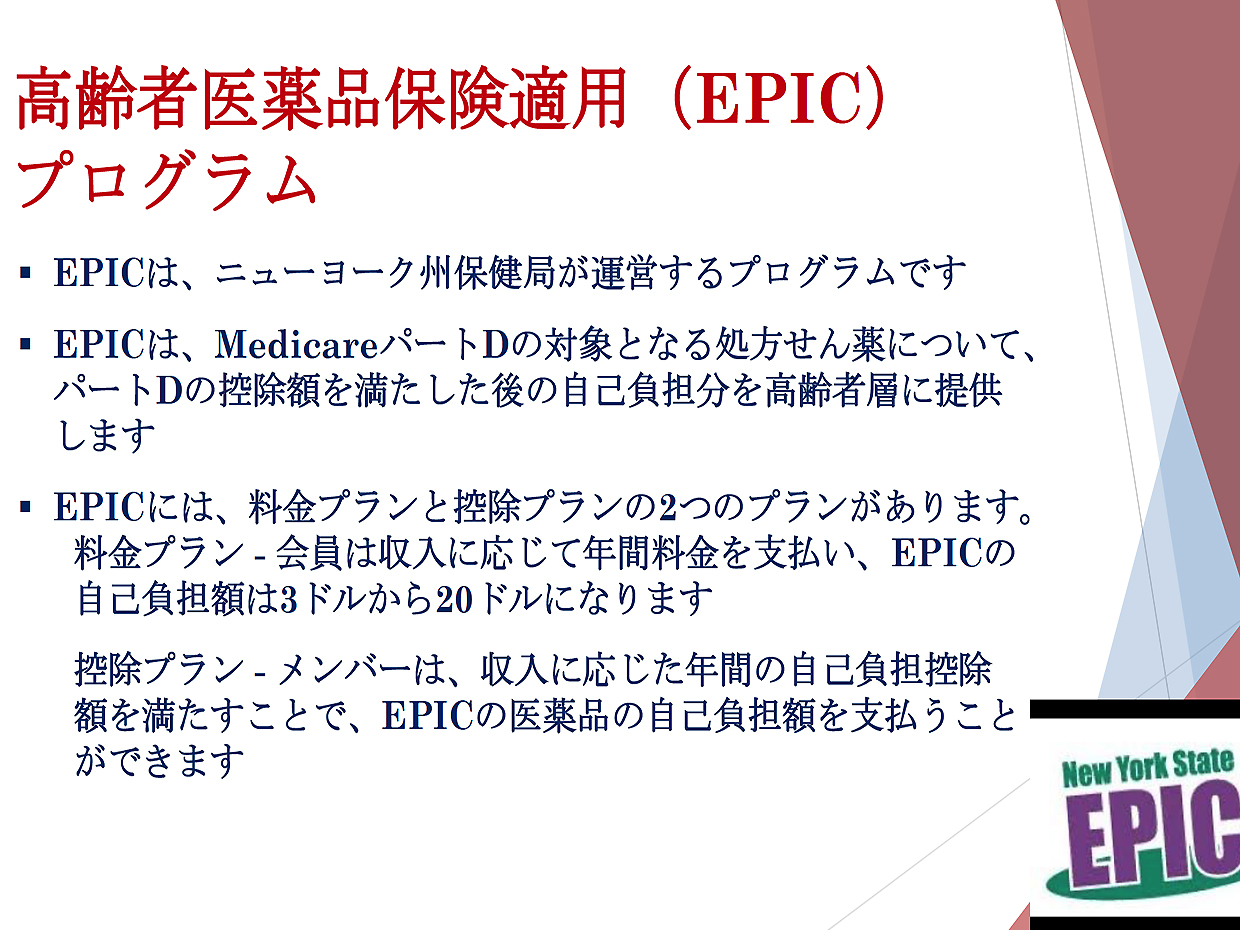 高齢者医薬品保険適用（EPIC）プログラム

▪ EPICは、ニューヨーク州保健局が運営するプログラムです

▪ EPICは、MedicareパートDの対象となる処方せん薬について、パートDの控除額を満たした後の自己負担分を高齢者層に提供します

▪ EPICには、料金プランと控除プランの2つのプランがあります。
料金プラン - 会員は収入に応じて年間料金を支払い、EPICの自己負担額は3ドルから20ドルになります

控除プラン - メンバーは、収入に応じた年間の自己負担控除額を満たすことで、EPICの医薬品の自己負担額を支払うことができます

New York State
EPIC